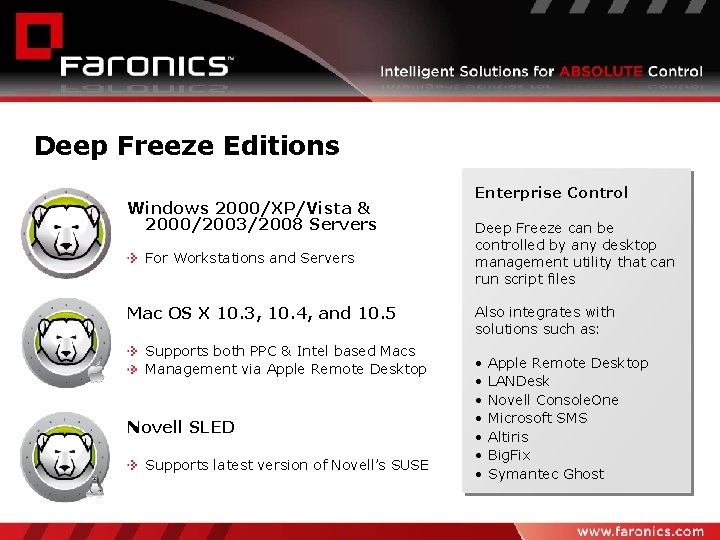 Faronics™

Intelligent Solutions for ABSOLUTE Control

Deep Freeze Editions

Windows 2000/XP/Vista & 2000/2003/2008 Servers

For Workstations and Servers

Mac OS X 10.3, 10.4, and 10.5

Supports both PPC & Intel based Macs
Management via Apple Remote Desktop

Novell SLED

Supports latest version of Novell's SUSE

Enterprise Control

Deep Freeze can be controlled by any desktop management utility that can run script files

Also integrates with solutions such as:

• Apple Remote Desktop
• LANDesk
• Novell ConsoleOne
• Microsoft SMS
• Altiris
• BigFix
• Symantec Ghost

www.faronics.com